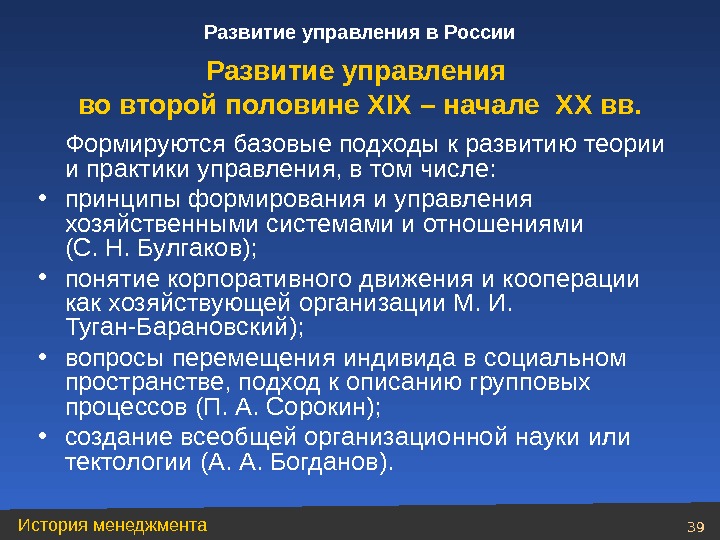 Развитие управления в России

Развитие управления во второй половине XIX – начале XX вв.

Формируются базовые подходы к развитию теории и практики управления, в том числе:

• принципы формирования и управления хозяйственными системами и отношениями (С. Н. Булгаков);
• понятие корпоративного движения и кооперации как хозяйствующей организации М. И. Туган-Барановский);
• вопросы перемещения индивида в социальном пространстве, подход к описанию групповых процессов (П. А. Сорокин);
• создание всеобщей организационной науки или тектологии (А. А. Богданов).

История менеджмента

39